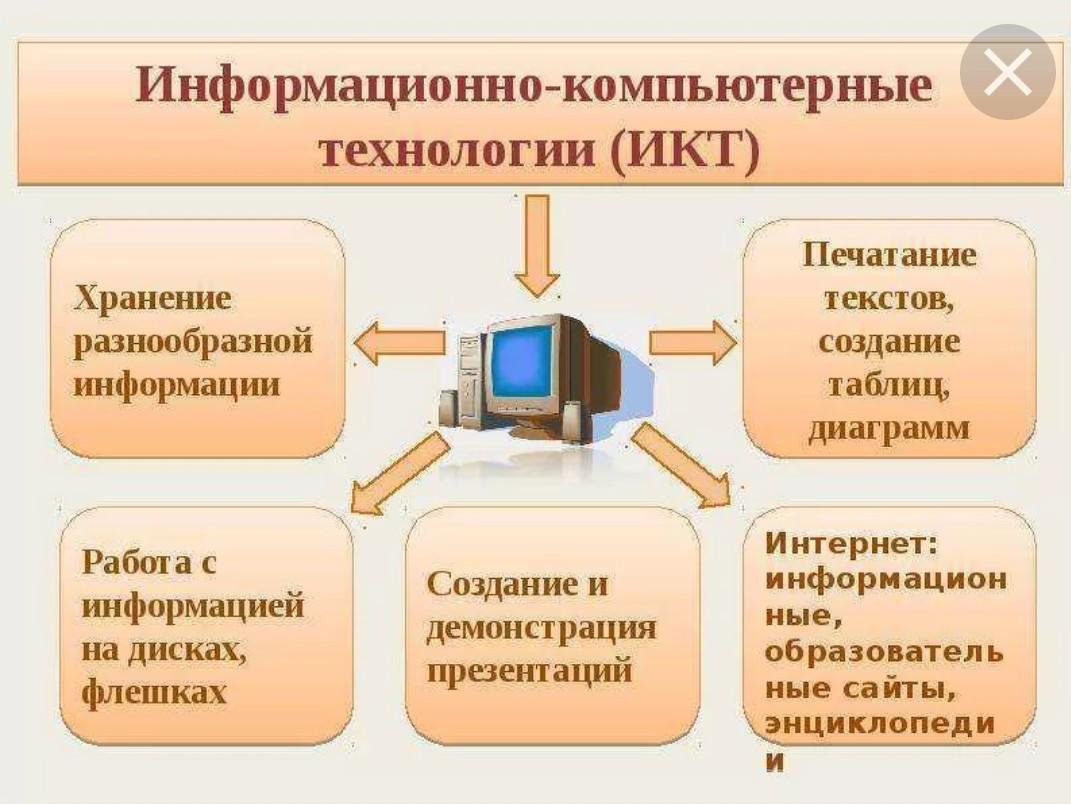 Информационно-компьютерные технологии (ИКТ)

Хранение разнообразной информации

Печатание текстов, создание таблиц, диаграмм

Работа с информацией на дисках, флешках

Создание и демонстрация презентаций

Интернет: информацион ные, образователь ные сайты, энциклопеди и